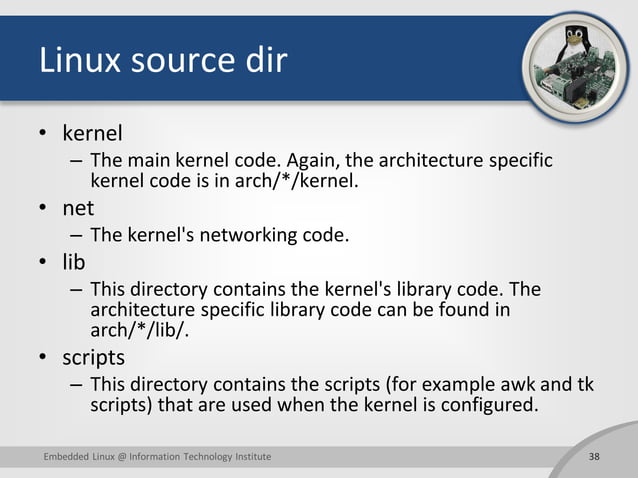 Linux source dir

• kernel
– The main kernel code. Again, the architecture specific kernel code is in arch/*/kernel.
• net
– The kernel's networking code.
• lib
– This directory contains the kernel's library code. The architecture specific library code can be found in arch/*/lib/.
• scripts
– This directory contains the scripts (for example awk and tk scripts) that are used when the kernel is configured.

Embedded Linux @ Information Technology Institute

38